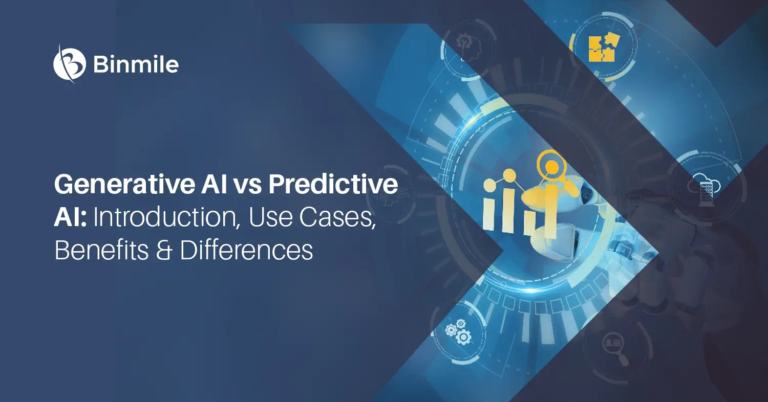 Binmile

Generative AI vs Predictive AI: Introduction, Use Cases, Benefits & Differences